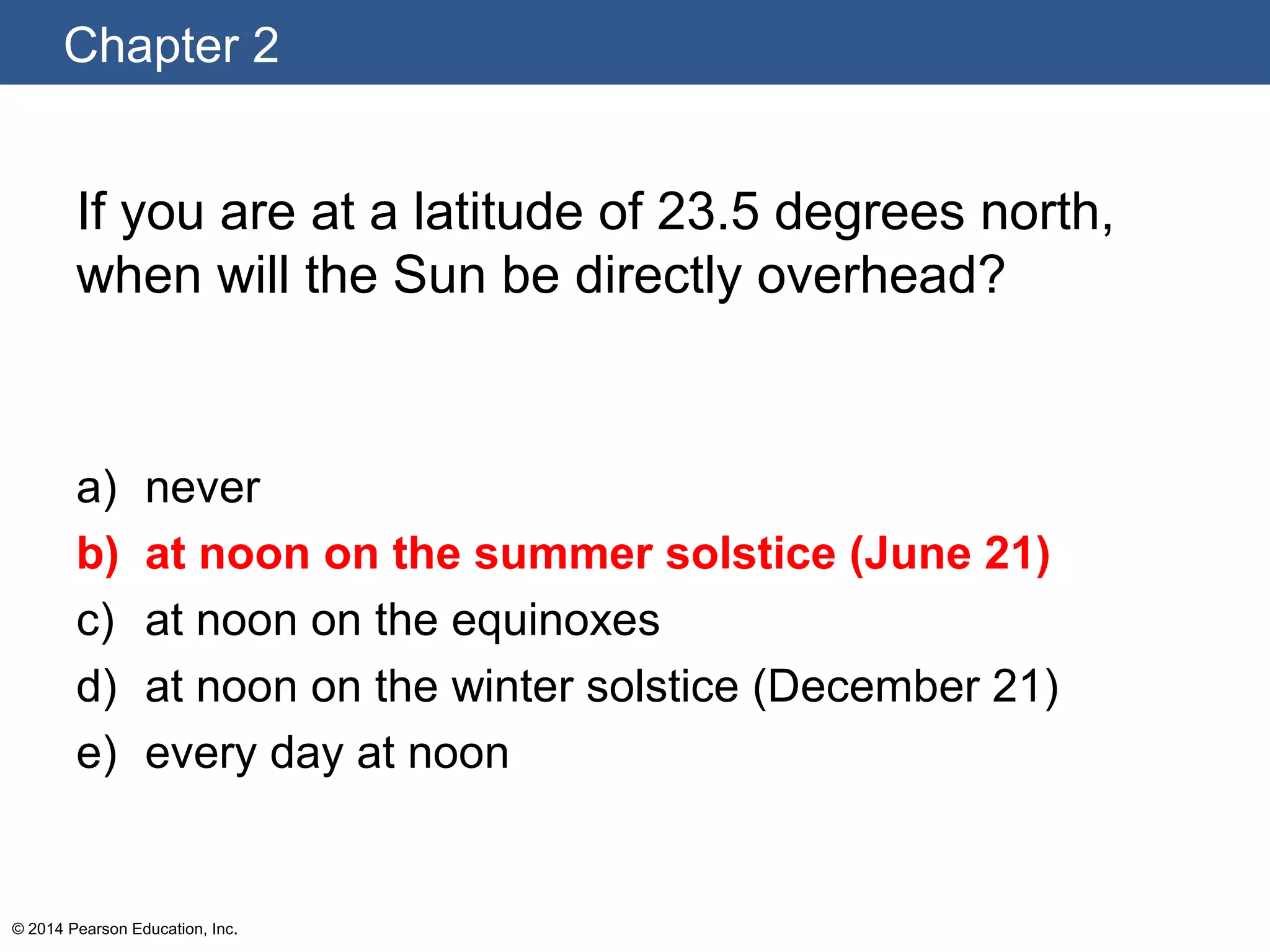 Chapter 2

If you are at a latitude of 23.5 degrees north, when will the Sun be directly overhead?

a) never
b) at noon on the summer solstice (June 21)
c) at noon on the equinoxes
d) at noon on the winter solstice (December 21)
e) every day at noon

© 2014 Pearson Education, Inc.